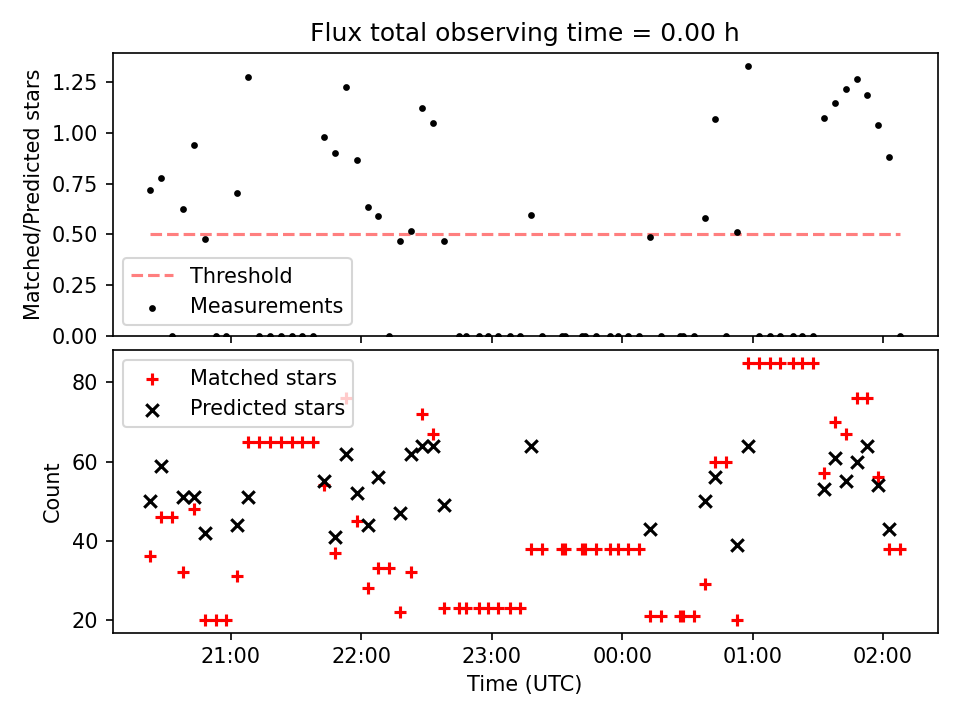 Flux total observing time = 0.00 h

Matched/Predicted stars

1.25
1.00
0.75
0.50
0.25
0.00

Threshold
Measurements

Matched stars
Predicted stars

Count

80
60
40
20

21:00
22:00
23:00
00:00
01:00
02:00

Time (UTC)